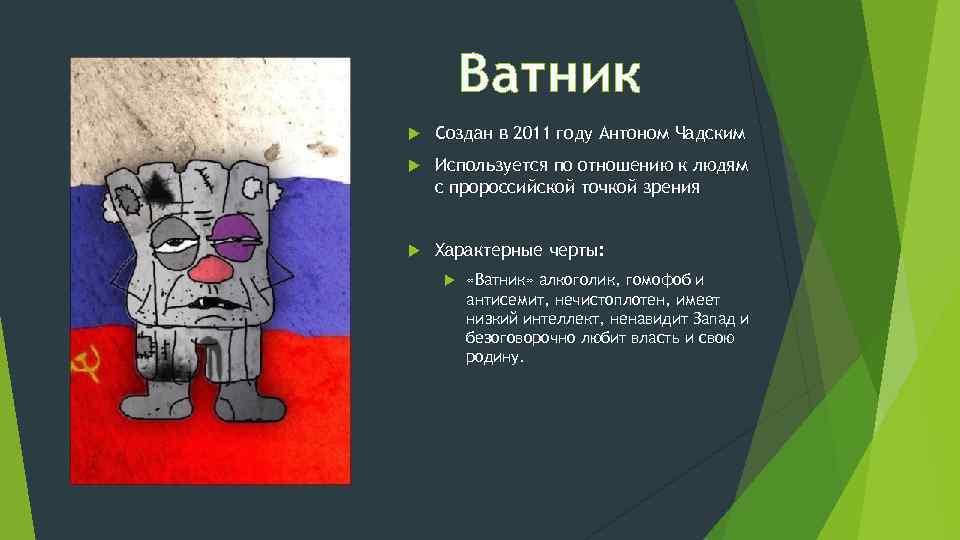 Ватник

Создан в 2011 году Антоном Чадским

Используется по отношению к людям с пророссийской точкой зрения

Характерные черты:

«Ватник» алкоголик, гомофоб и антисемит, нечистоплотен, имеет низкий интеллект, ненавидит Запад и безоговорочно любит власть и свою родину.